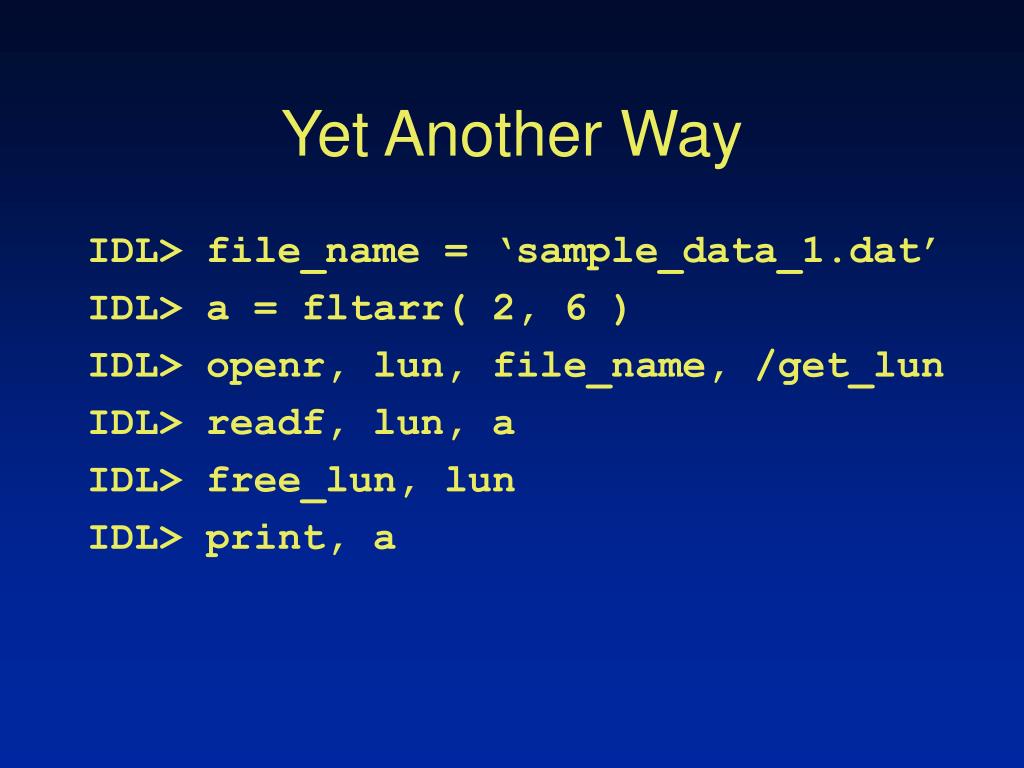 Yet Another Way

IDL> file_name = ‘sample_data_1.dat’
IDL> a = fltarr( 2, 6 )
IDL> openr, lun, file_name, /get_lun
IDL> readf, lun, a
IDL> free_lun, lun
IDL> print, a